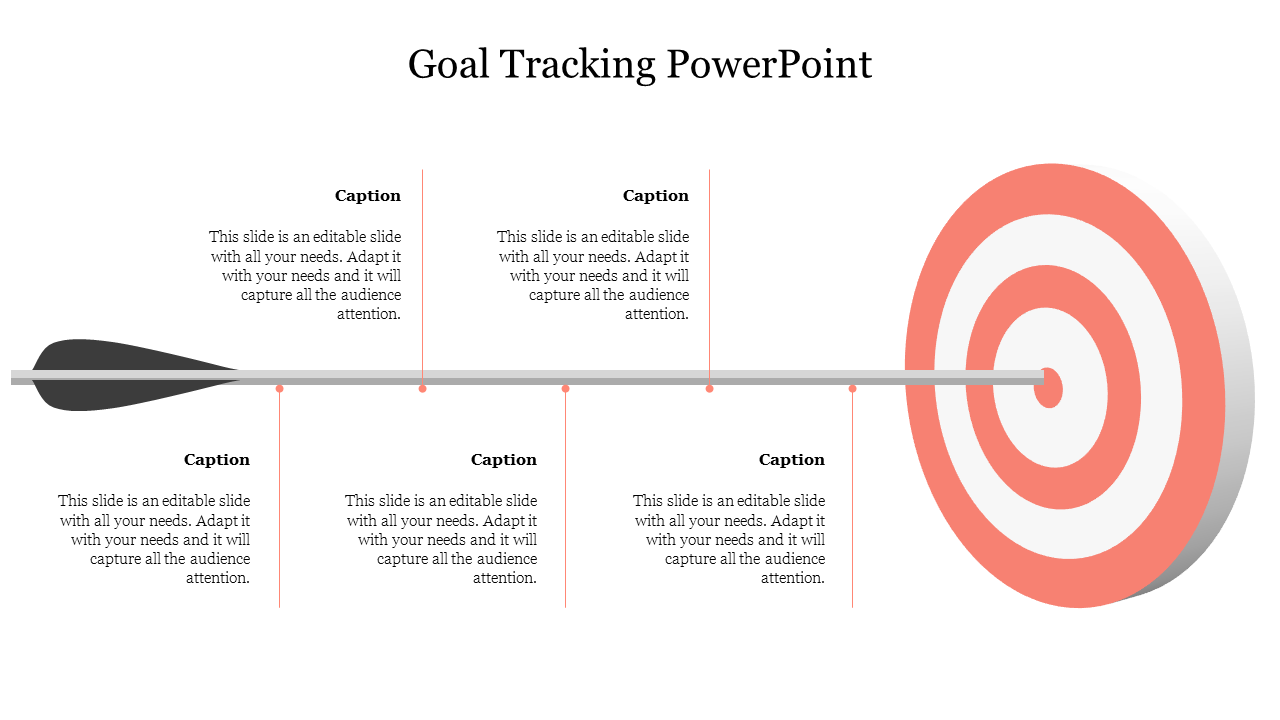 Goal Tracking PowerPoint

Caption

This slide is an editable slide with all your needs. Adapt it with your needs and it will capture all the audience attention.

Caption

This slide is an editable slide with all your needs. Adapt it with your needs and it will capture all the audience attention.

Caption

This slide is an editable slide with all your needs. Adapt it with your needs and it will capture all the audience attention.

Caption

This slide is an editable slide with all your needs. Adapt it with your needs and it will capture all the audience attention.

Caption

This slide is an editable slide with all your needs. Adapt it with your needs and it will capture all the audience attention.